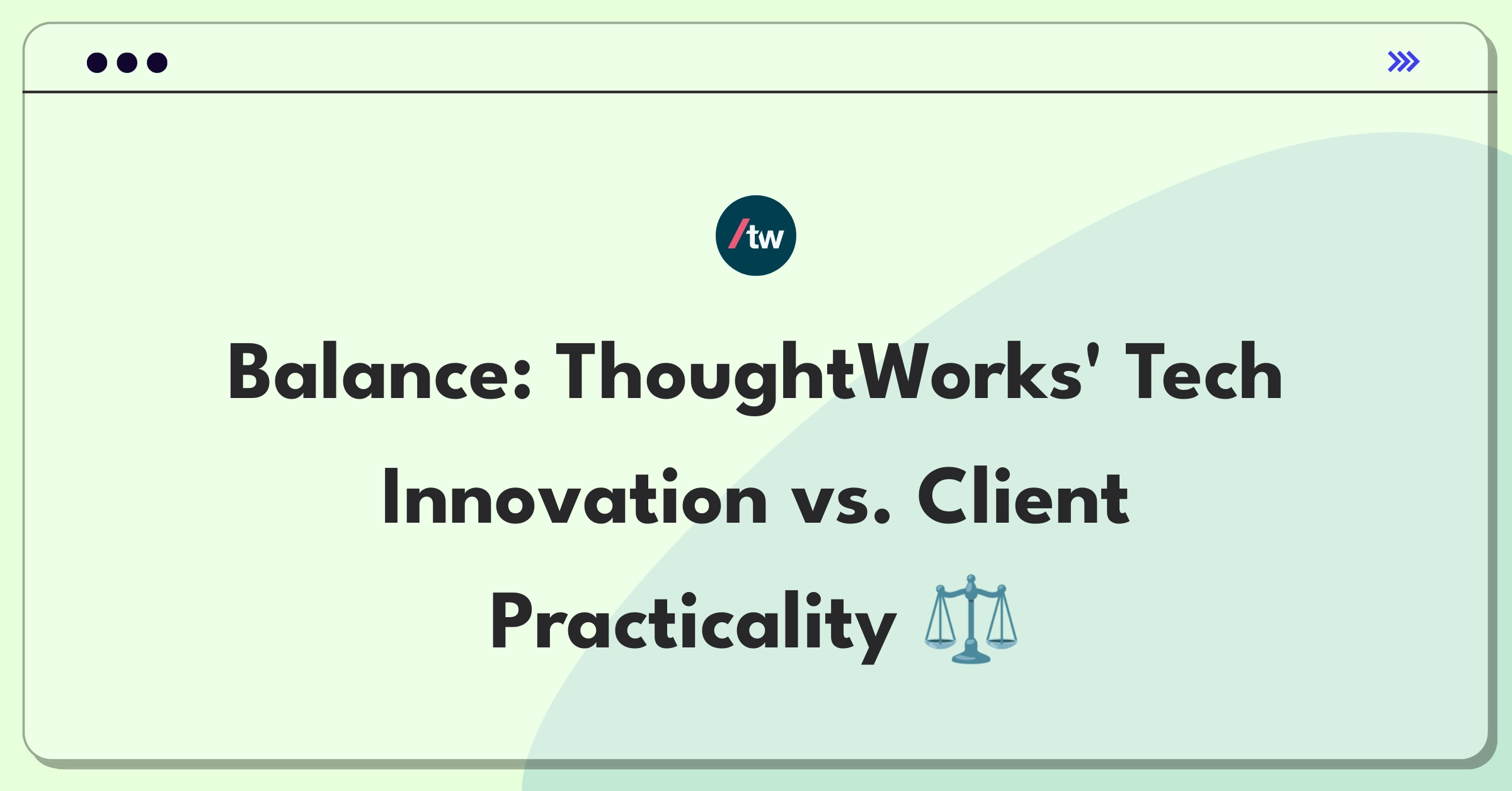 /tw

Balance: ThoughtWorks' Tech Innovation vs. Client Practicality ⚖️